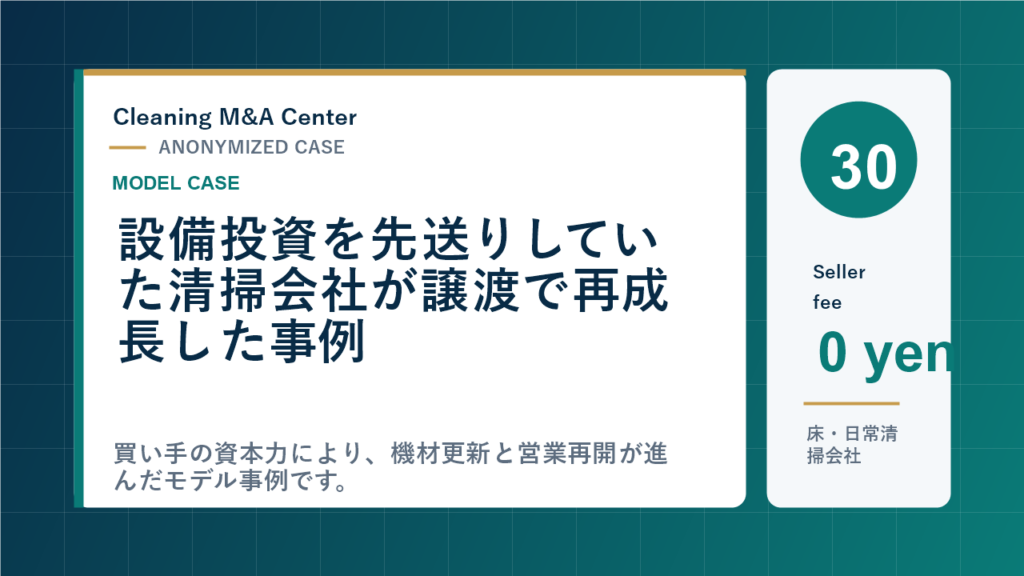 Cleaning M&A Center
ANONYMIZED CASE
MODEL CASE
設備投資を先送りしていた清掃会社が譲渡で再成長した事例

買い手の資本力により、機材更新と営業再開が進んだモデル事例です。

30
Seller fee
0 yen
床・日常清掃会社